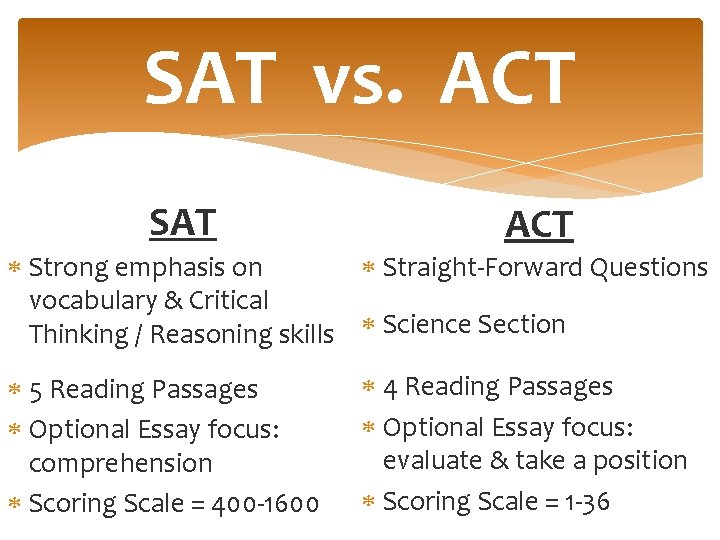 SAT vs. ACT

SAT

* Strong emphasis on vocabulary & Critical Thinking / Reasoning skills
* 5 Reading Passages
* Optional Essay focus: comprehension
* Scoring Scale = 400-1600

ACT

* Straight-Forward Questions
* Science Section
* 4 Reading Passages
* Optional Essay focus: evaluate & take a position
* Scoring Scale = 1-36